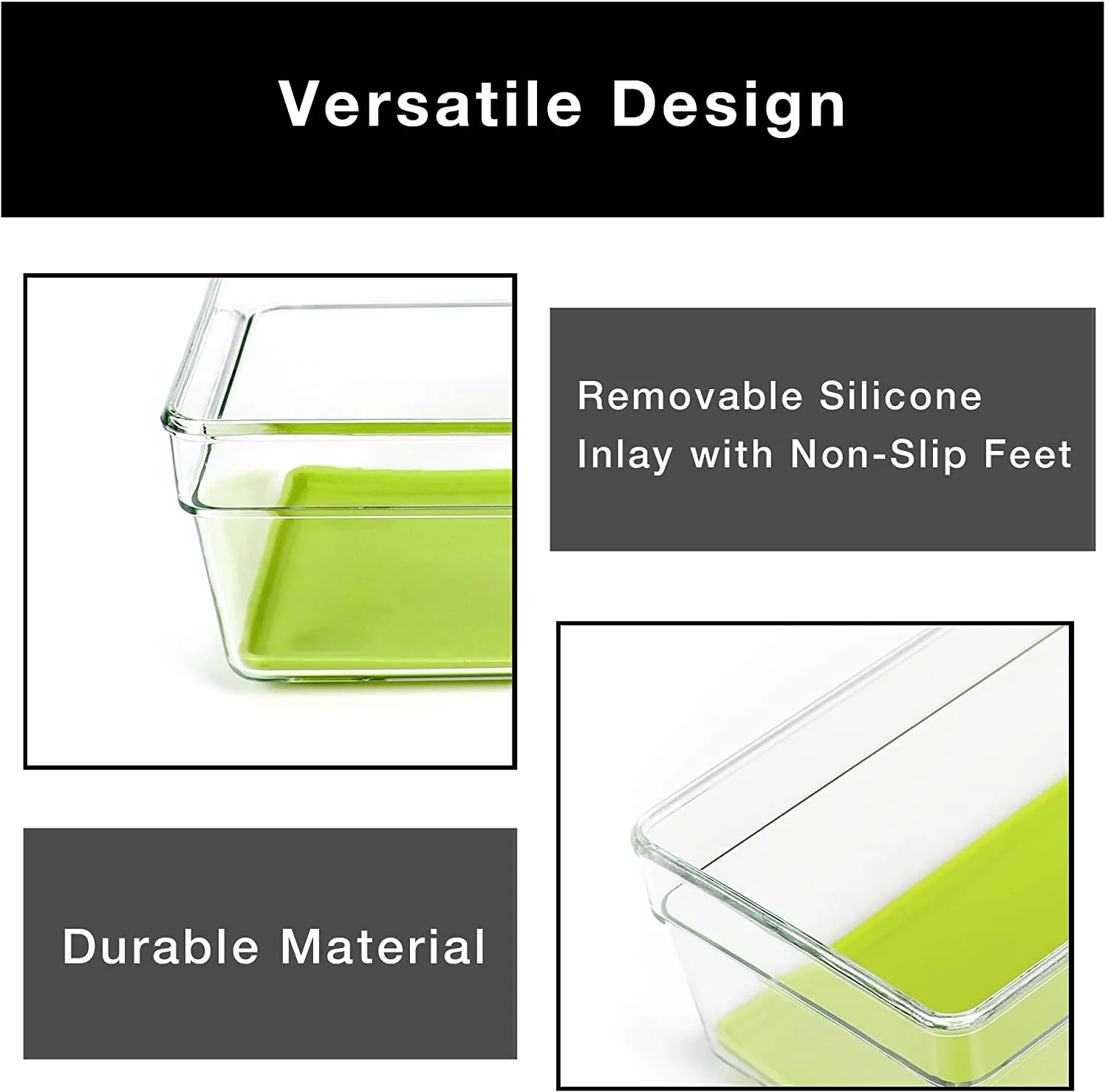 Versatile Design

Removable Silicone Inlay with Non-Slip Feet

Durable Material